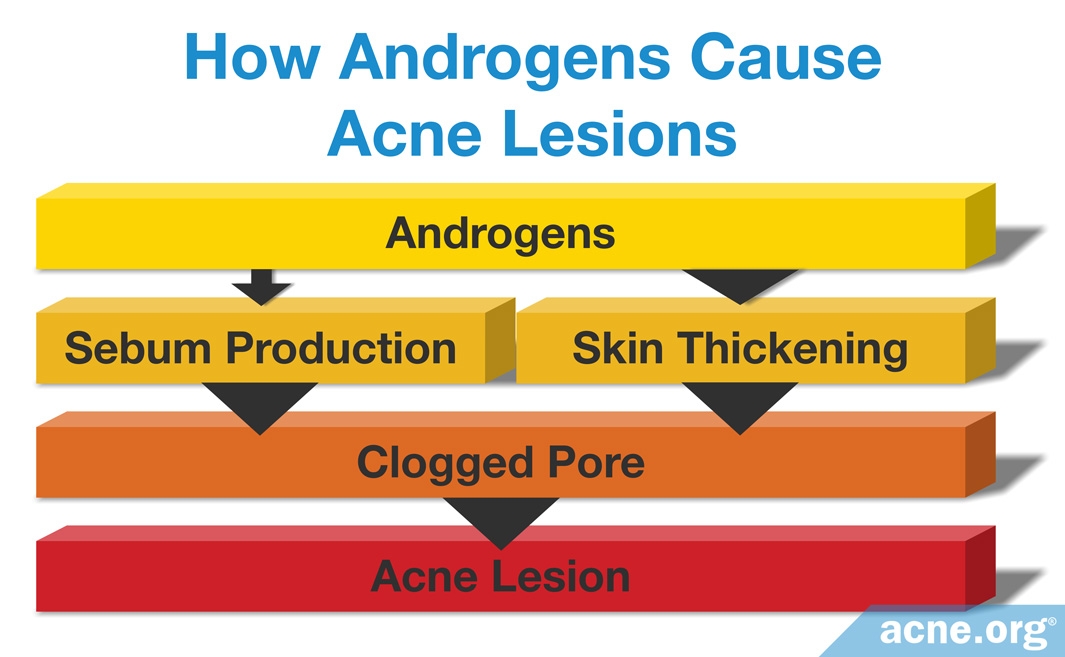 How Androgens Cause Acne Lesions

Androgens

Sebum Production

Skin Thickening

Clogged Pore

Acne Lesion

acne.org®